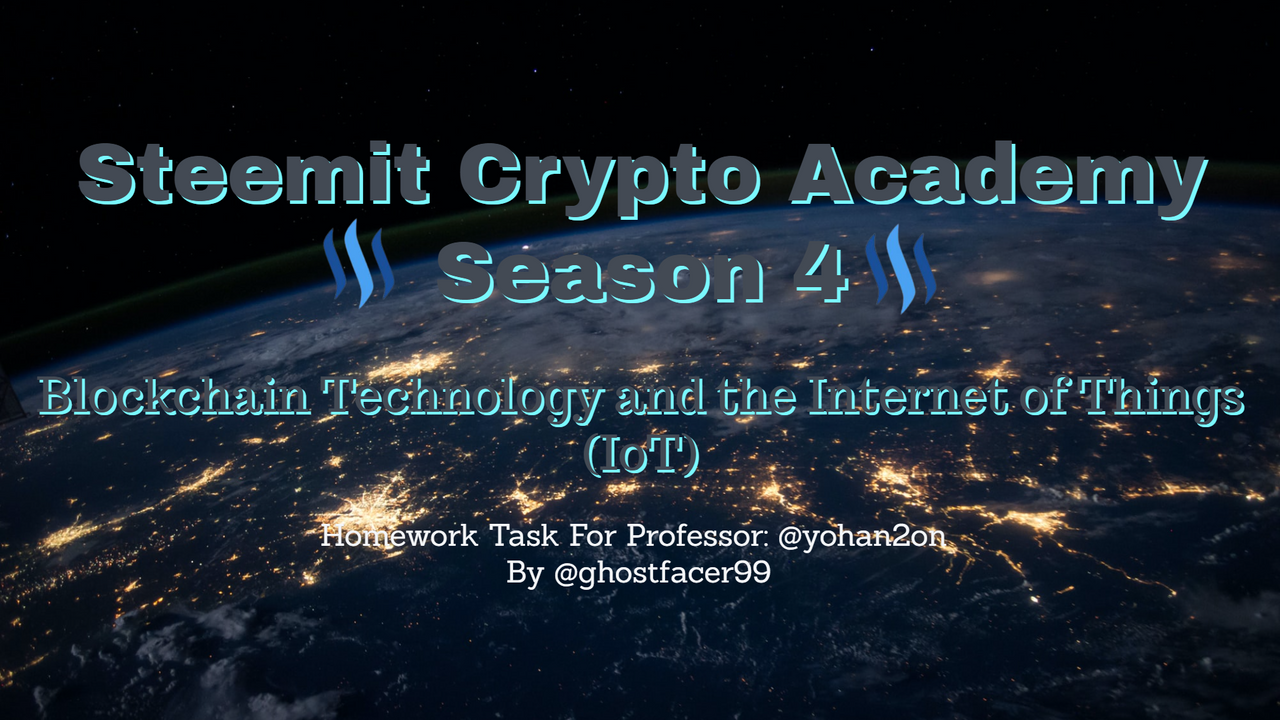 Steemit Crypto Academy
Season 4

Blockchain Technology and the Internet of Things (IoT)

Homework Task For Professor: @yohan2on
By @ghostfacer99